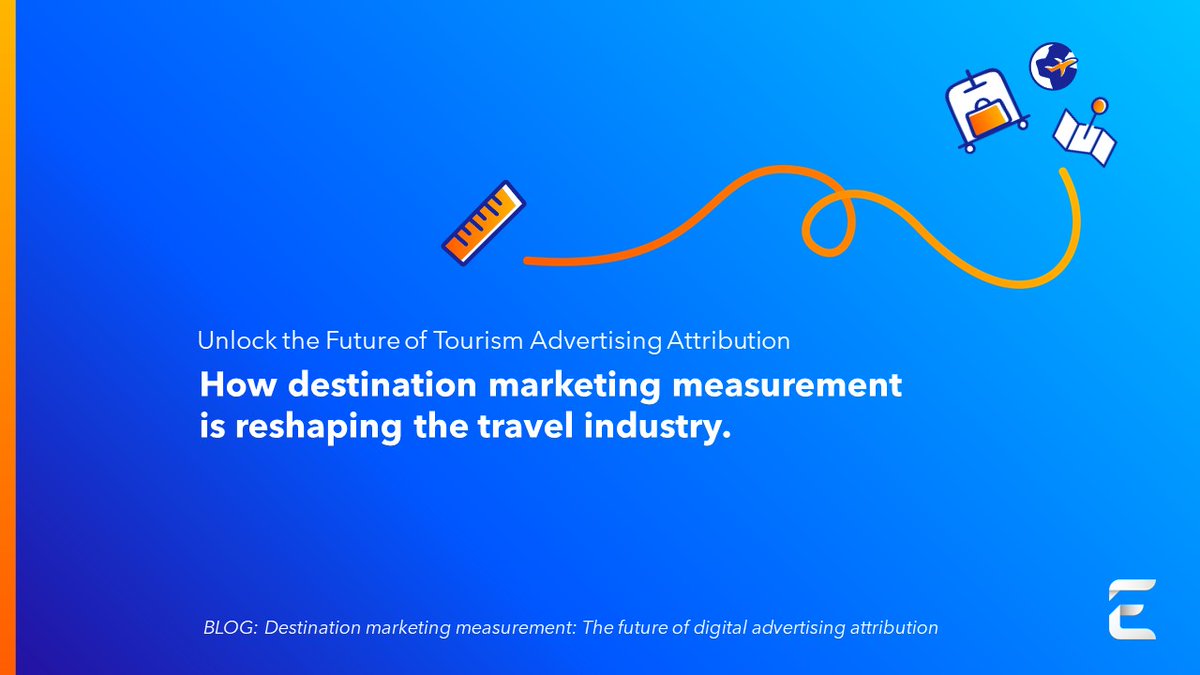 Unlock the Future of Tourism Advertising Attribution

How destination marketing measurement is reshaping the travel industry.

BLOG: Destination marketing measurement: The future of digital advertising attribution